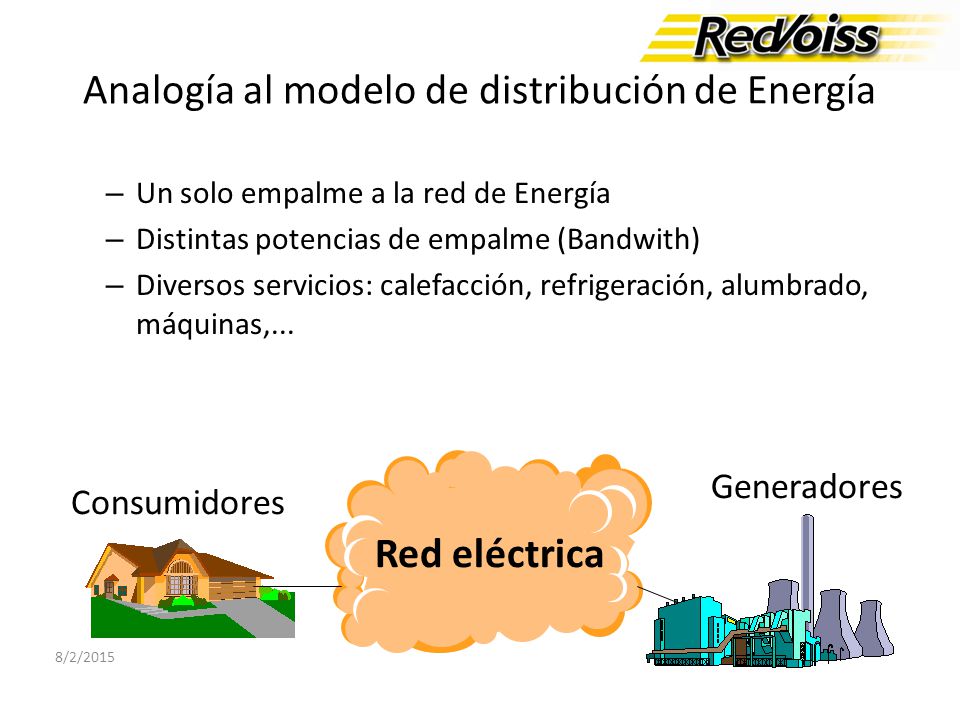 RedVoiss

Analogía al modelo de distribución de Energía

– Un solo empalme a la red de Energía
– Distintas potencias de empalme (Bandwith)
– Diversos servicios: calefacción, refrigeración, alumbrado, máquinas,...

Consumidores

Red eléctrica

Generadores

8/2/2015